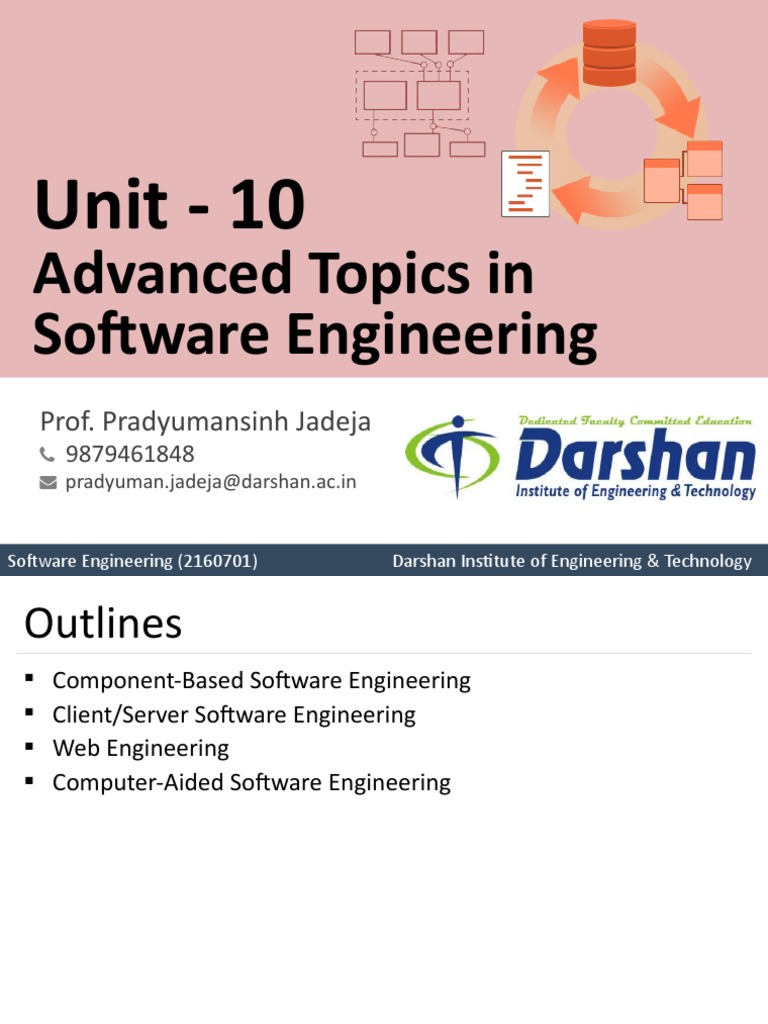 Unit - 10
Advanced Topics in Software Engineering

Prof. Pradyumansinh Jadeja
9879461848
pradyuman.jadeja@darshan.ac.in

Dedicated Faculty Committed Education
Darshan
Institute of Engineering & Technology

Software Engineering (2160701)
Darshan Institute of Engineering & Technology

Outlines

▪ Component-Based Software Engineering
▪ Client/Server Software Engineering
▪ Web Engineering
▪ Computer-Aided Software Engineering